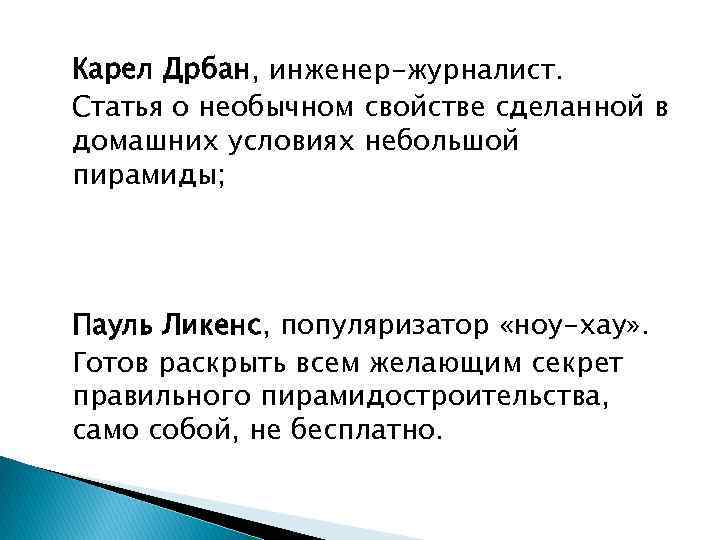 Карел Дрбан, инженер-журналист.
Статья о необычном свойстве сделанной в домашних условиях небольшой пирамиды;

Пауль Ликенс, популяризатор «ноу-хау».
Готов раскрыть всем желающим секрет правильного пирамидостроительства, само собой, не бесплатно.